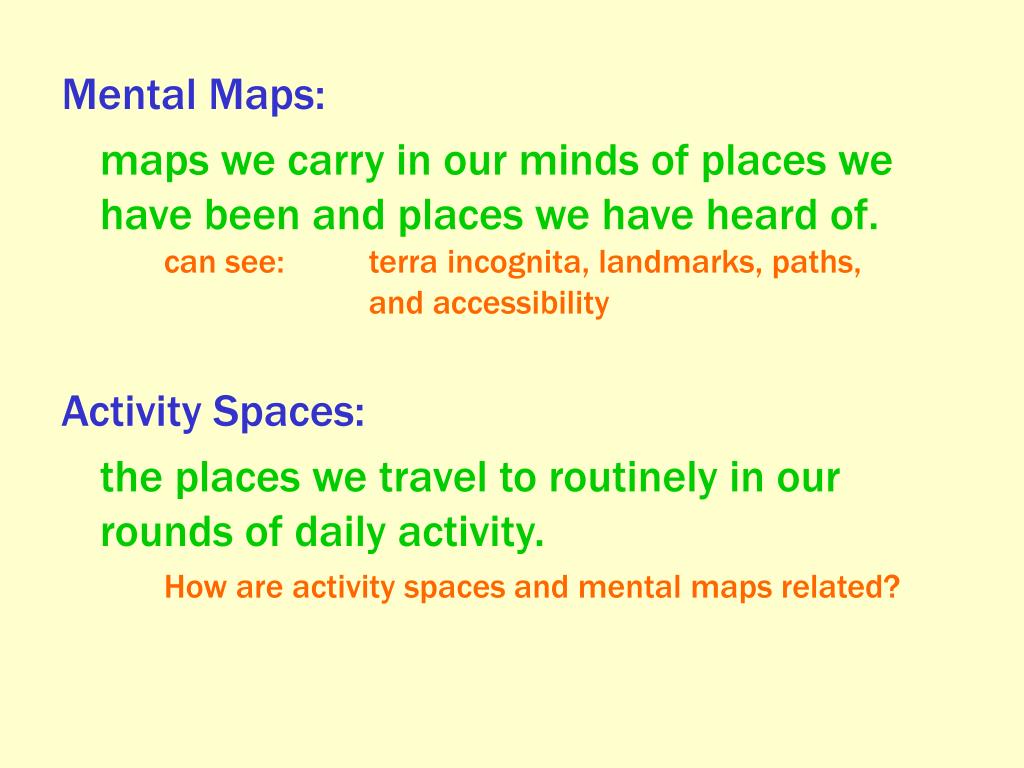 Mental Maps:

maps we carry in our minds of places we have been and places we have heard of.

can see: terra incognita, landmarks, paths, and accessibility

Activity Spaces:

the places we travel to routinely in our rounds of daily activity.

How are activity spaces and mental maps related?